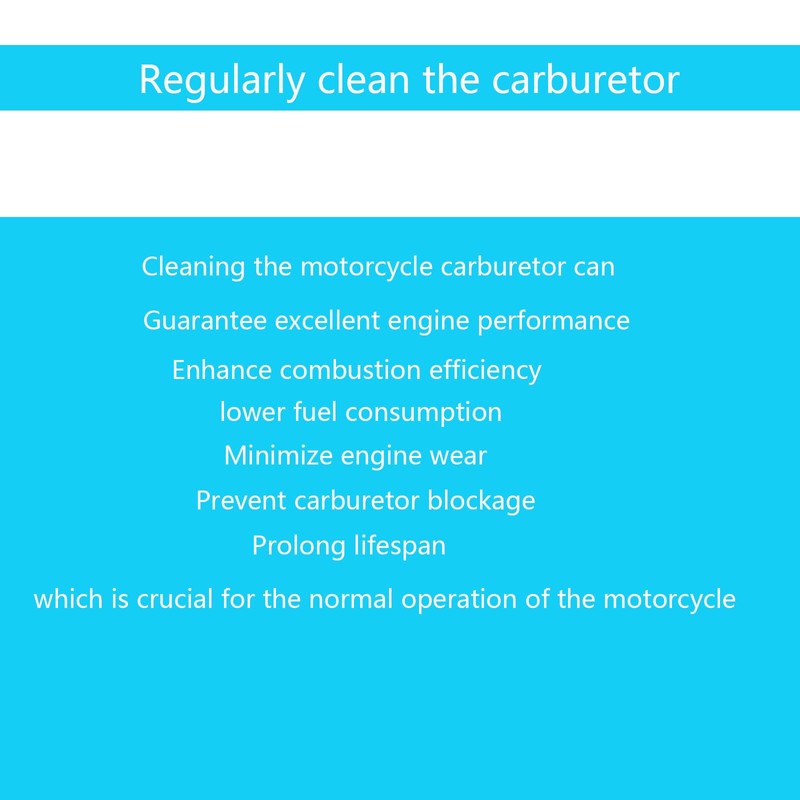 Regularly clean the carburetor

Cleaning the motorcycle carburetor can

Guarantee excellent engine performance

Enhance combustion efficiency

lower fuel consumption

Minimize engine wear

Prevent carburetor blockage

Prolong lifespan

which is crucial for the normal operation of the motorcycle